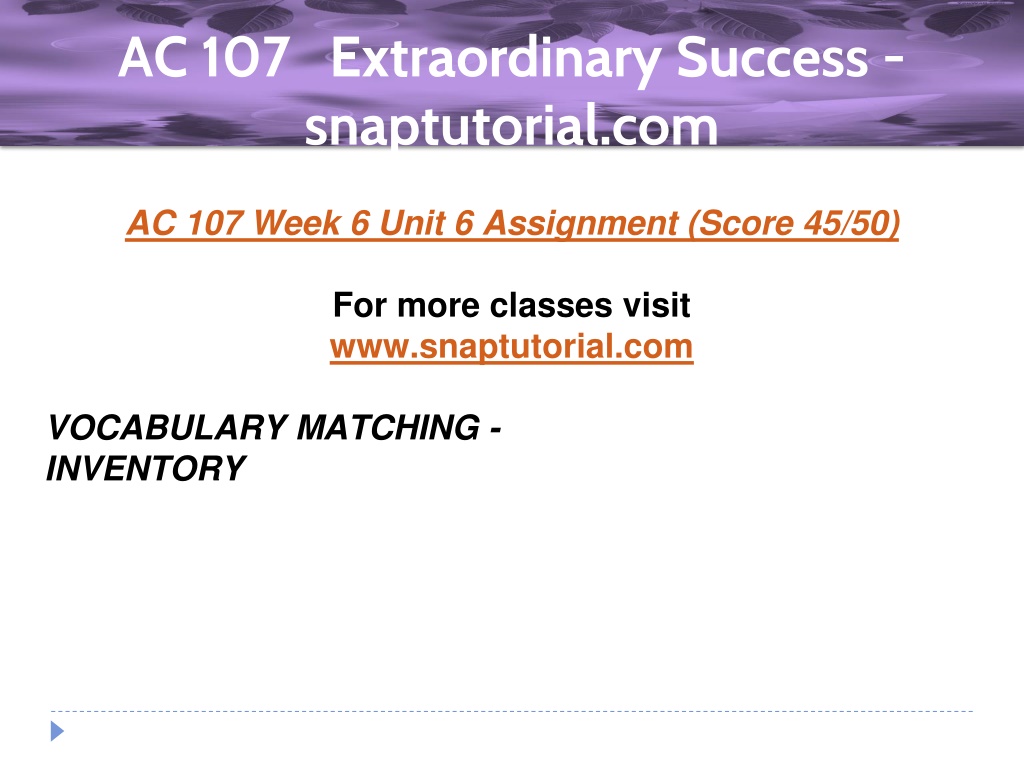 AC 107 Extraordinary Success - snaptutorial.com

AC 107 Week 6 Unit 6 Assignment (Score 45/50)

For more classes visit
www.snaptutorial.com

VOCABULARY MATCHING - INVENTORY